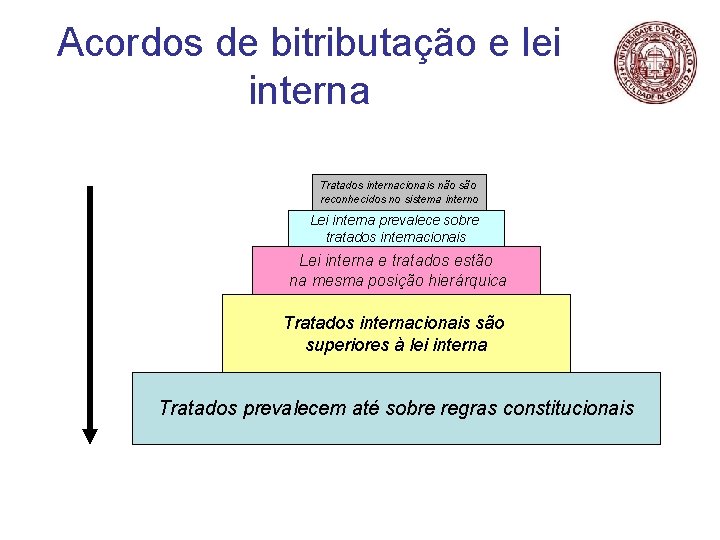 Acordos de bitributação e lei interna

UNIVERSIDADE DE SÃO PAULO
FACULDADE DE DIREITO

Tratados internacionais não são reconhecidos no sistema interno

Lei interna prevalece sobre tratados internacionais

Lei interna e tratados estão na mesma posição hierárquica

Tratados internacionais são superiores à lei interna

Tratados prevalecem até sobre regras constitucionais